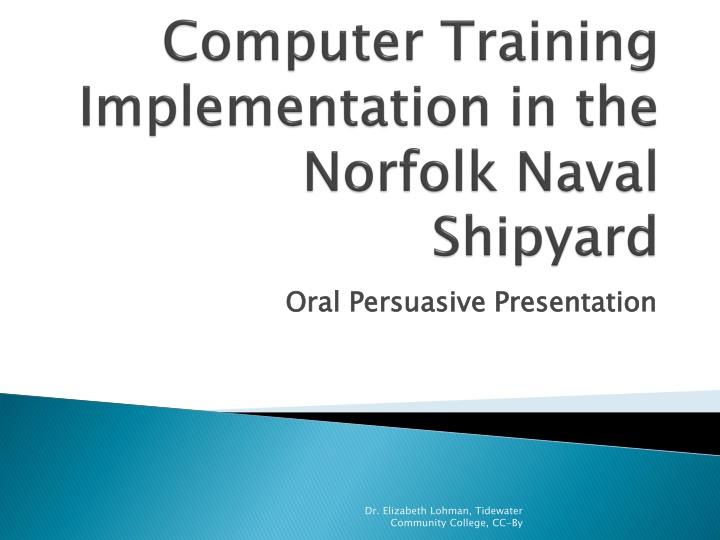 Computer Training Implementation in the Norfolk Naval Shipyard

Oral Persuasive Presentation

Dr. Elizabeth Lohman, Tidewater Community College, CC-By